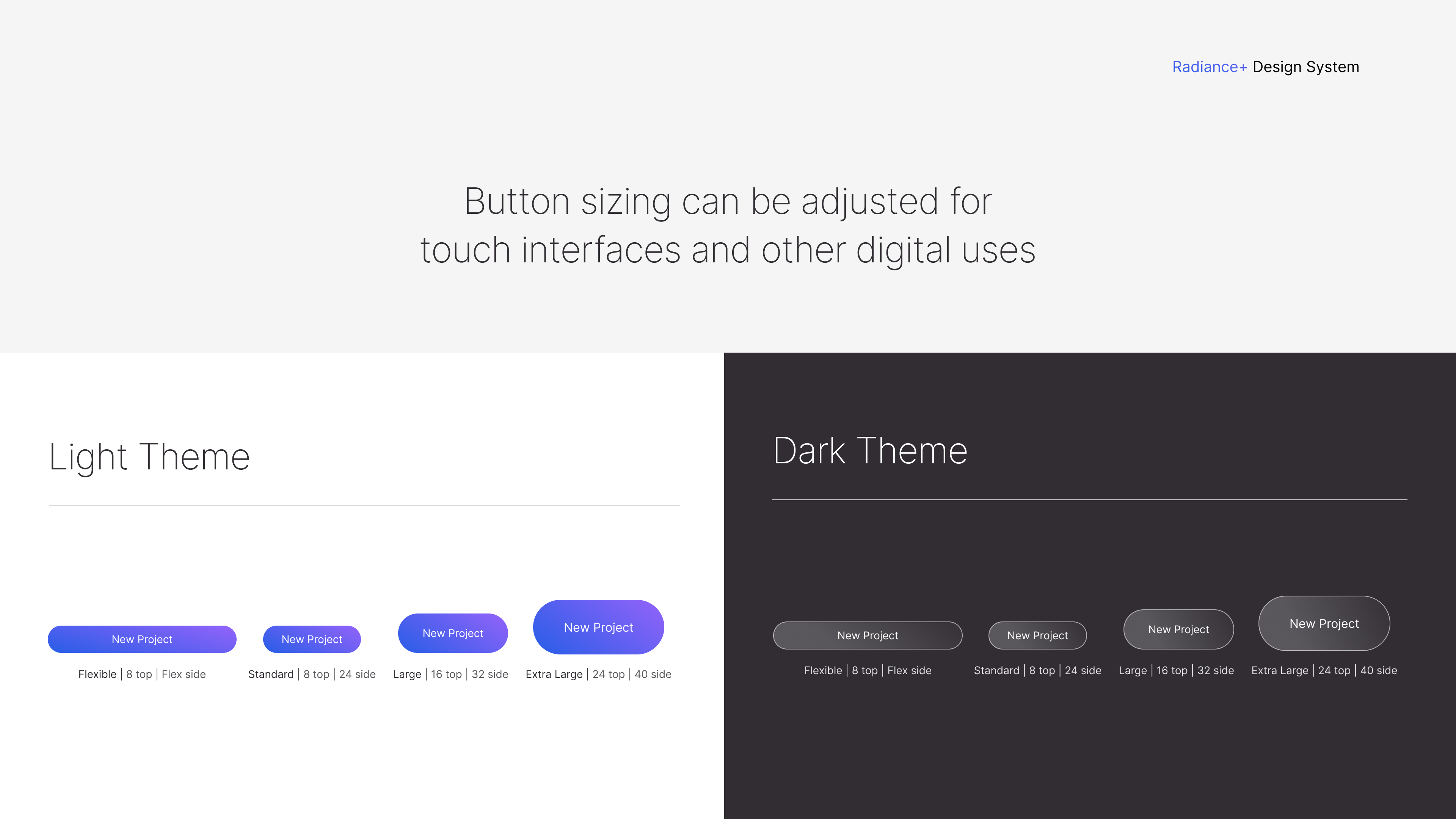 Radiance+ Design System

Button sizing can be adjusted for touch interfaces and other digital uses

Light Theme

New Project

Flexible | 8 top | Flex side

New Project

Standard | 8 top | 24 side

New Project

Large | 16 top | 32 side

New Project

Extra Large | 24 top | 40 side

Dark Theme

New Project

Flexible | 8 top | Flex side

New Project

Standard | 8 top | 24 side

New Project

Large | 16 top | 32 side

New Project

Extra Large | 24 top | 40 side